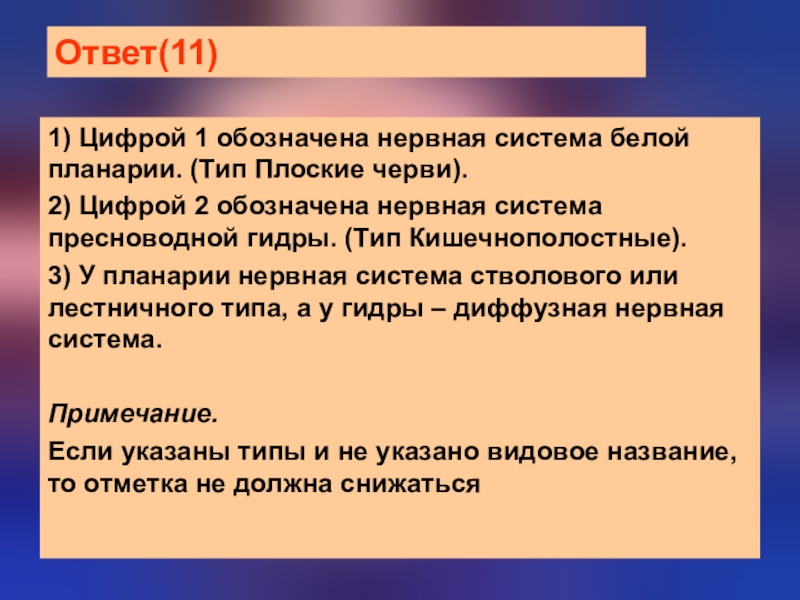 Ответ(11)

1) Цифрой 1 обозначена нервная система белой планарии. (Тип Плоские черви).

2) Цифрой 2 обозначена нервная система пресноводной гидры. (Тип Кишечнополостные).

3) У планарии нервная система стволового или лестничного типа, а у гидры – диффузная нервная система.

Примечание.

Если указаны типы и не указано видовое название, то отметка не должна снижаться